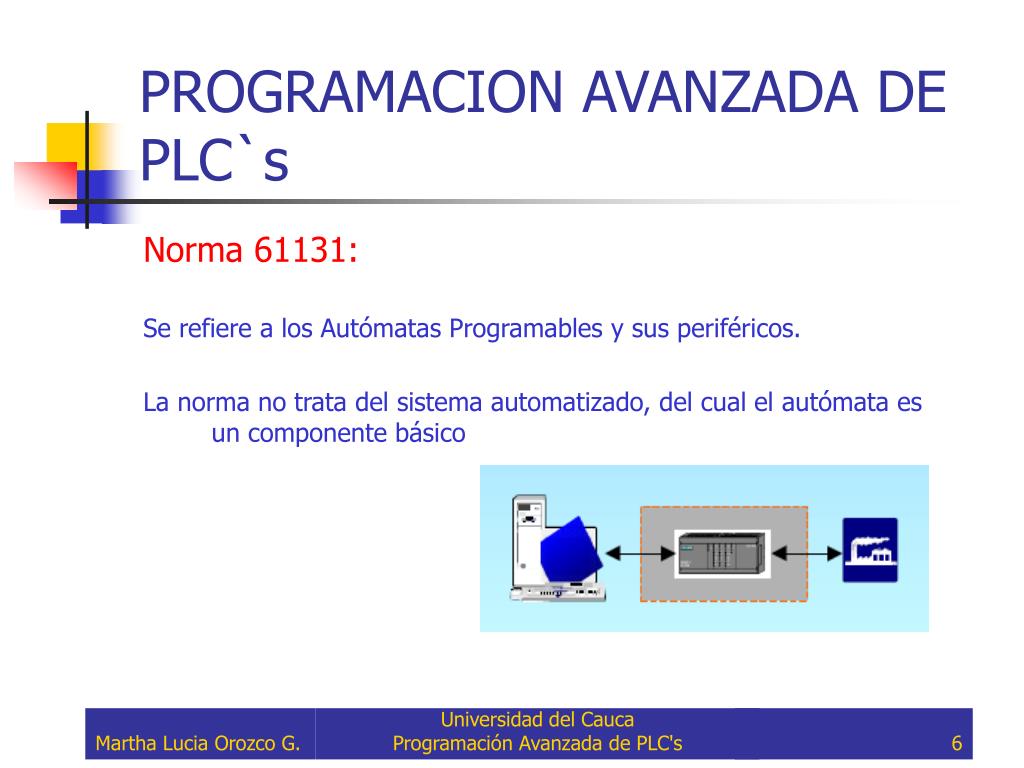 PROGRAMACION AVANZADA DE PLC`s

Norma 61131:

Se refiere a los Autómatas Programables y sus periféricos.

La norma no trata del sistema automatizado, del cual el autómata es un componente básico

Martha Lucia Orozco G.

Universidad del Cauca
Programación Avanzada de PLC's

6